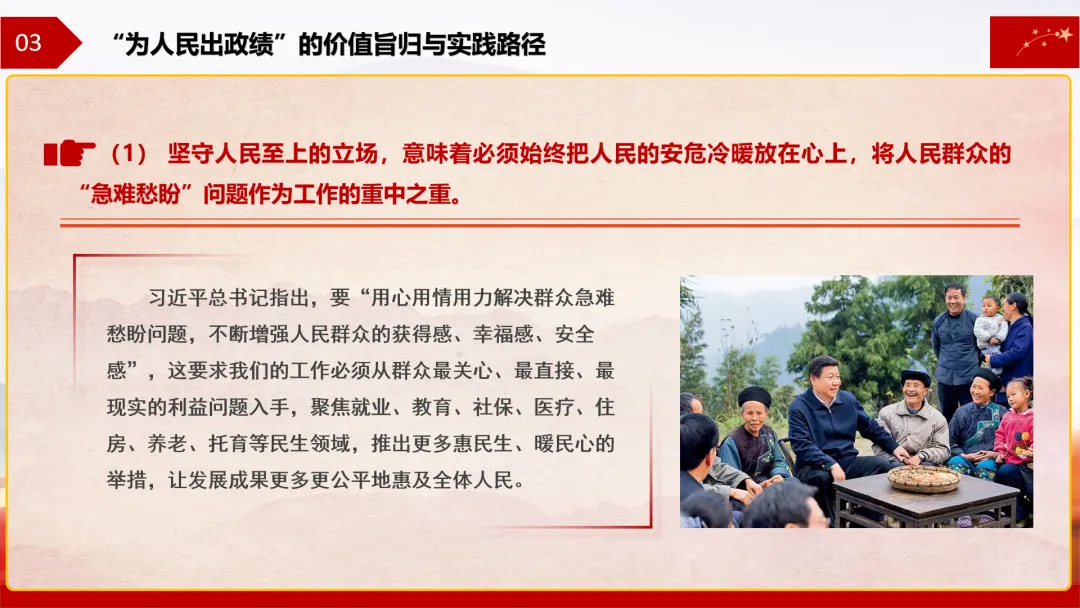 03

“为人民出政绩”的价值旨归与实践路径

（1） 坚守人民至上的立场，意味着必须始终把人民的安危冷暖放在心上，将人民群众的“急难愁盼”问题作为工作的重中之重。

习近平总书记指出，要“用心用情用力解决群众急难愁盼问题，不断增强人民群众的获得感、幸福感、安全感”，这要求我们的工作必须从群众最关心、最直接、最现实的利益问题入手，聚焦就业、教育、社保、医疗、住房、养老、托育等民生领域，推出更多惠民生、暖民心的举措，让发展成果更多更公平地惠及全体人民。